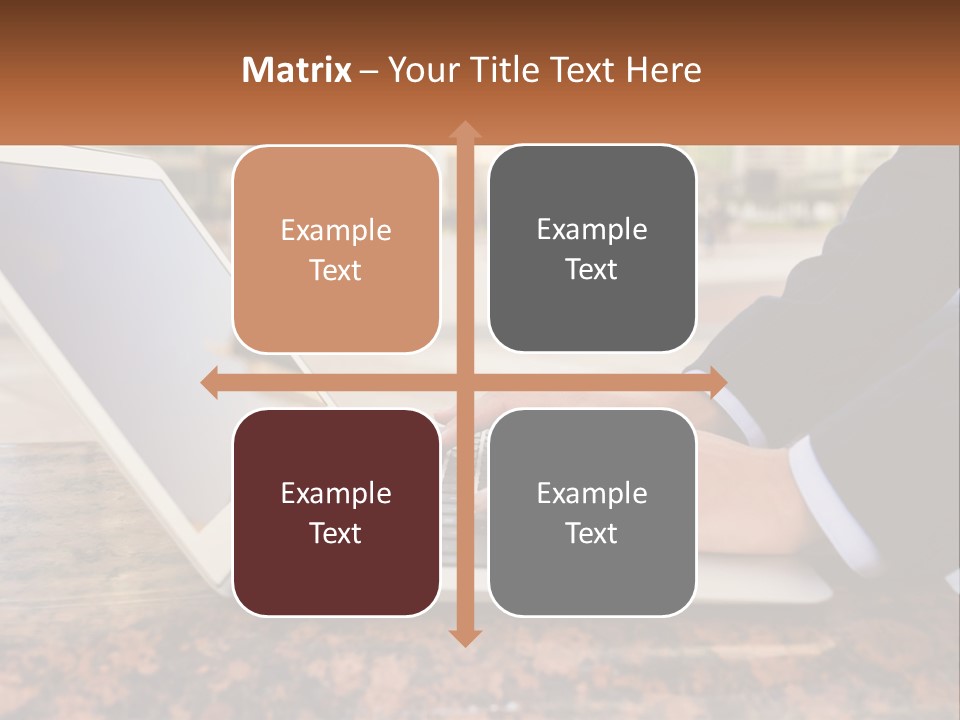 Matrix – Your Title Text Here

Example Text

Example Text

Example Text

Example Text